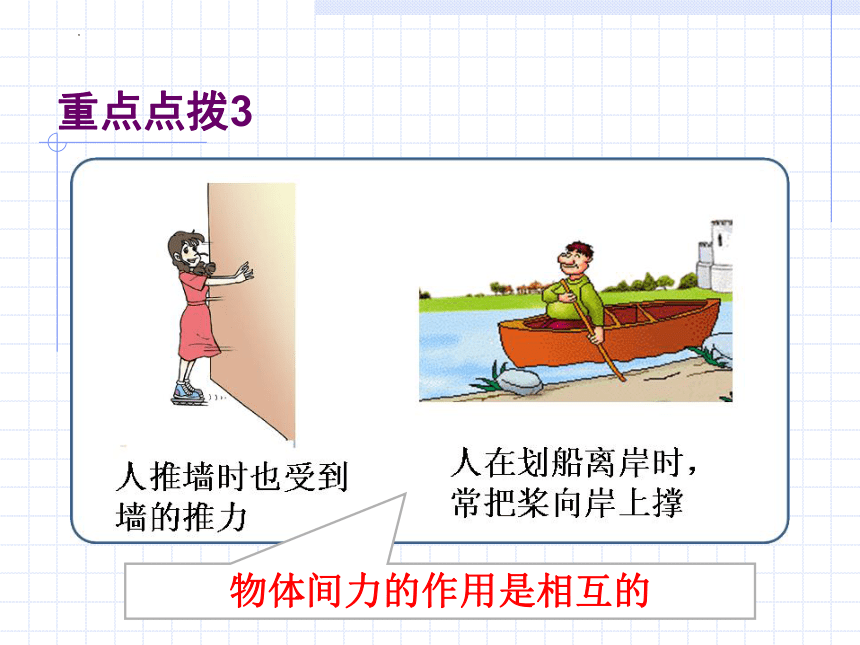 重点点拨3

人推墙时也受到墙的推力

人在划船离岸时，常把桨向岸上撑

物体间力的作用是相互的